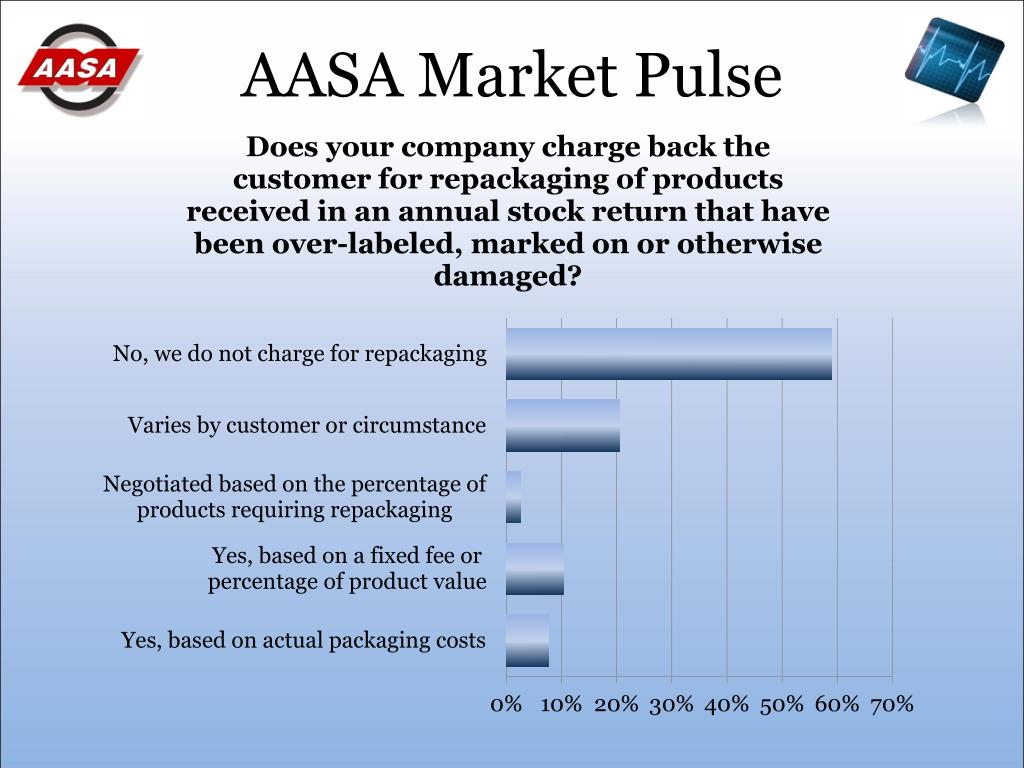 AASA

AASA Market Pulse

Does your company charge back the customer for repackaging of products received in an annual stock return that have been over-labeled, marked on or otherwise damaged?

No, we do not charge for repackaging

Varies by customer or circumstance

Negotiated based on the percentage of products requiring repackaging

Yes, based on a fixed fee or percentage of product value

Yes, based on actual packaging costs

0% 10% 20% 30% 40% 50% 60% 70%